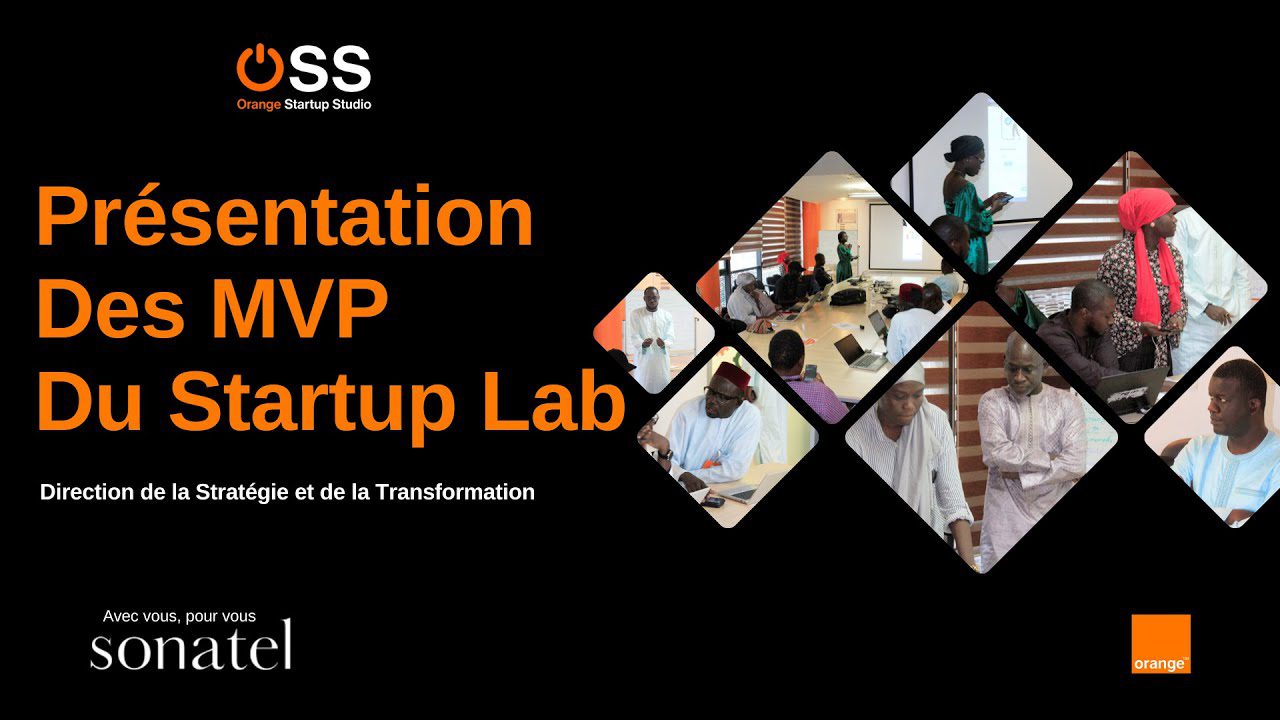 OSS
Orange Startup Studio

Présentation Des MVP Du Startup Lab

Direction de la Stratégie et de la Transformation

Avec vous, pour vous
sonatel

orange™